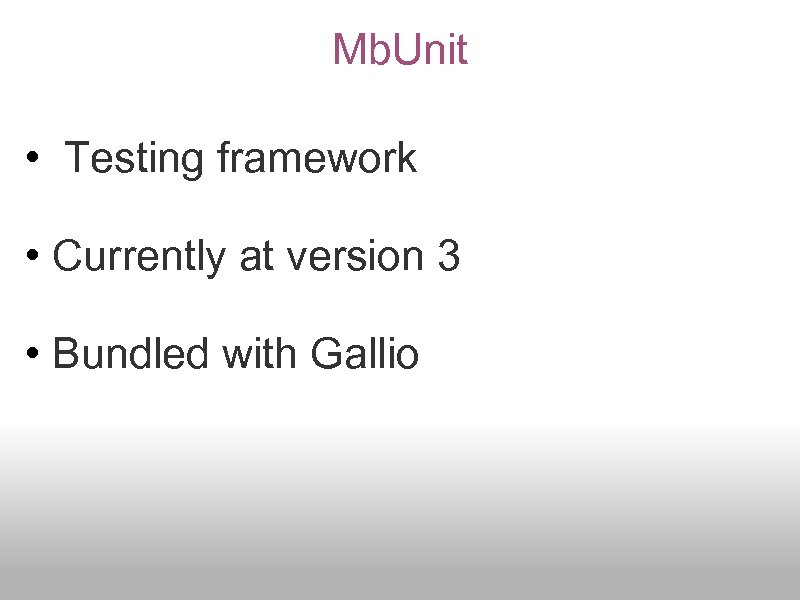 MbUnit

• Testing framework

• Currently at version 3

• Bundled with Gallio